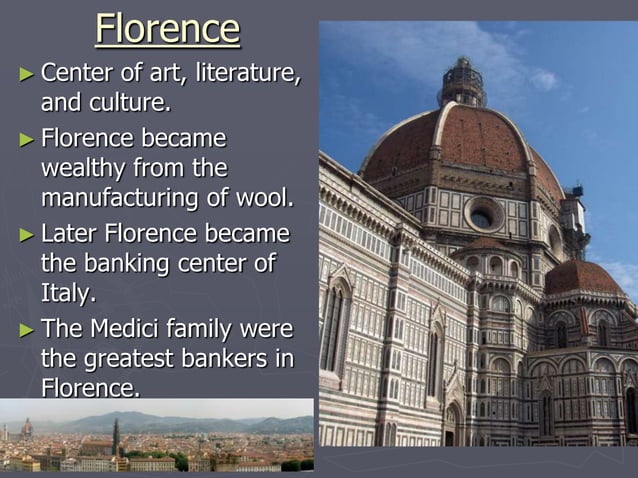 Florence

► Center of art, literature, and culture.

► Florence became wealthy from the manufacturing of wool.

► Later Florence became the banking center of Italy.

► The Medici family were the greatest bankers in Florence.